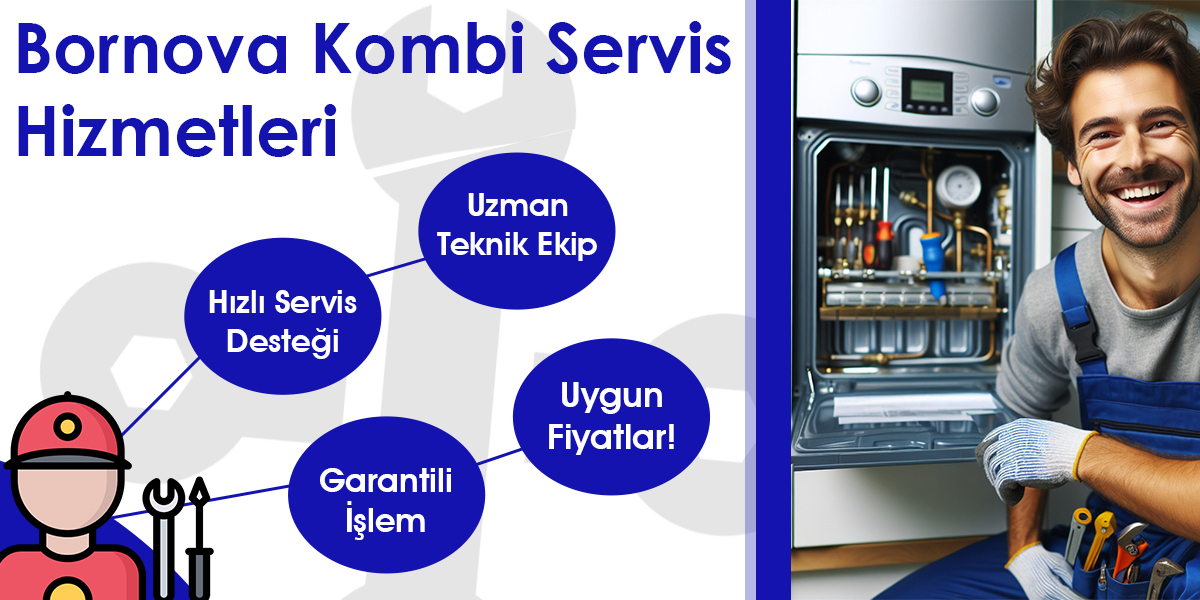 Bornova Kombi Servis Hizmetleri

Uzman Teknik Ekip

Hızlı Servis Desteği

Uygun Fiyatlar!

Garantili İşlem